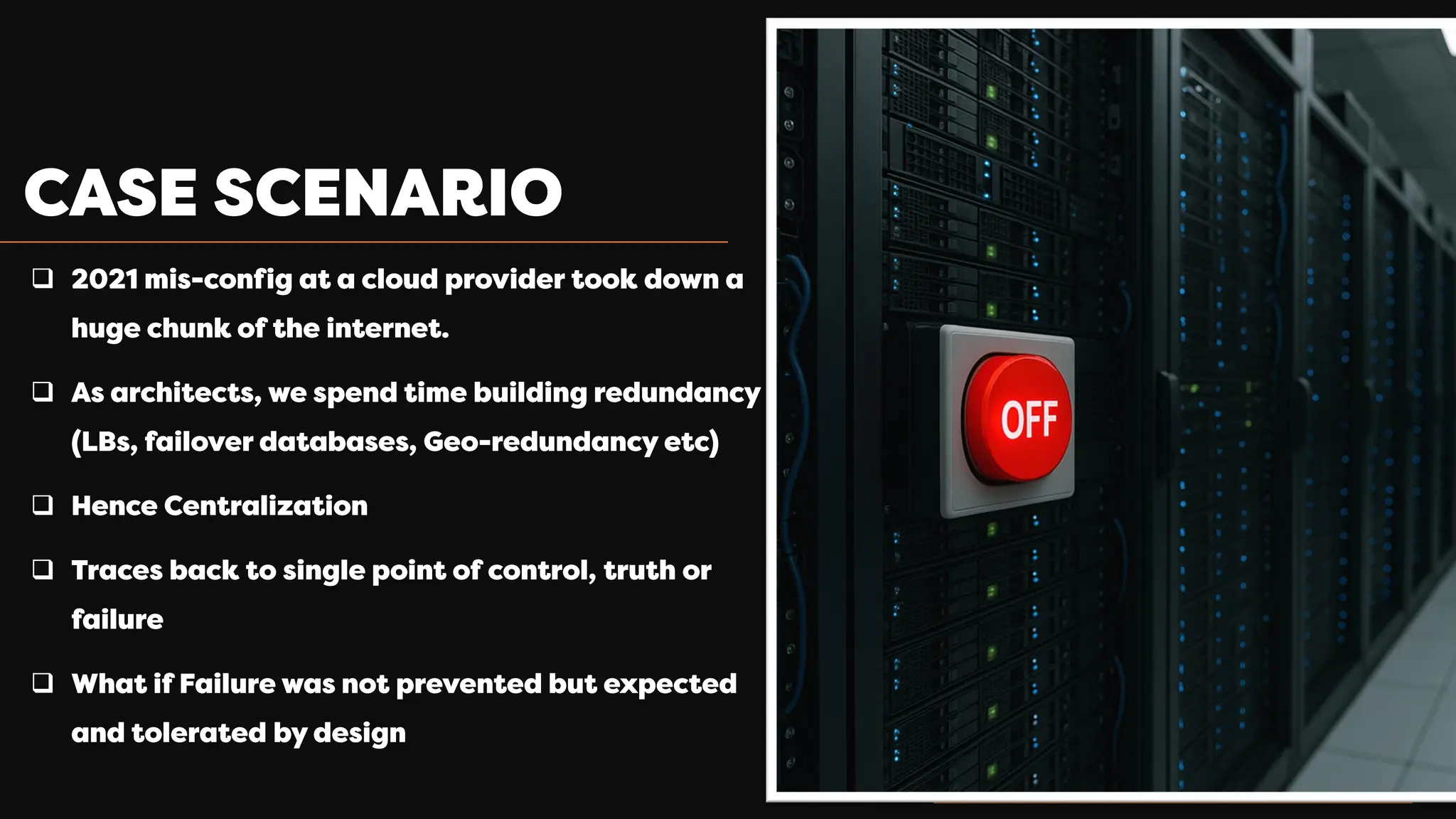 CASE SCENARIO

❑ 2021 mis-config at a cloud provider took down a huge chunk of the internet.

❑ As architects, we spend time building redundancy (LBs, failover databases, Geo-redundancy etc)

❑ Hence Centralization

❑ Traces back to single point of control, truth or failure

❑ What if Failure was not prevented but expected and tolerated by design

OFF